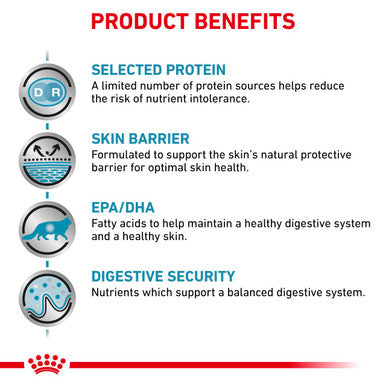 PRODUCT BENEFITS

D R

SELECTED PROTEIN
A limited number of protein sources helps reduce the risk of nutrient intolerance.

SKIN BARRIER
Formulated to support the skin's natural protective barrier for optimal skin health.

EPA/DHA
Fatty acids to help maintain a healthy digestive system and a healthy skin.

DIGESTIVE SECURITY
Nutrients which support a balanced digestive system.